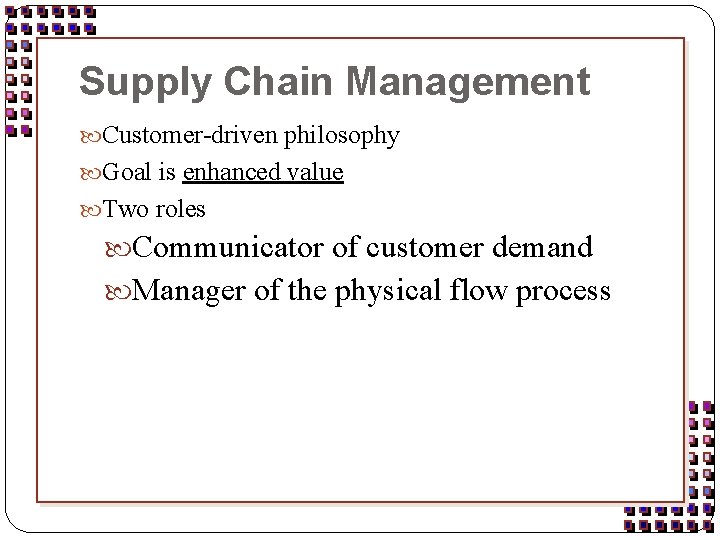 Supply Chain Management

Customer-driven philosophy

Goal is enhanced value

Two roles

Communicator of customer demand

Manager of the physical flow process